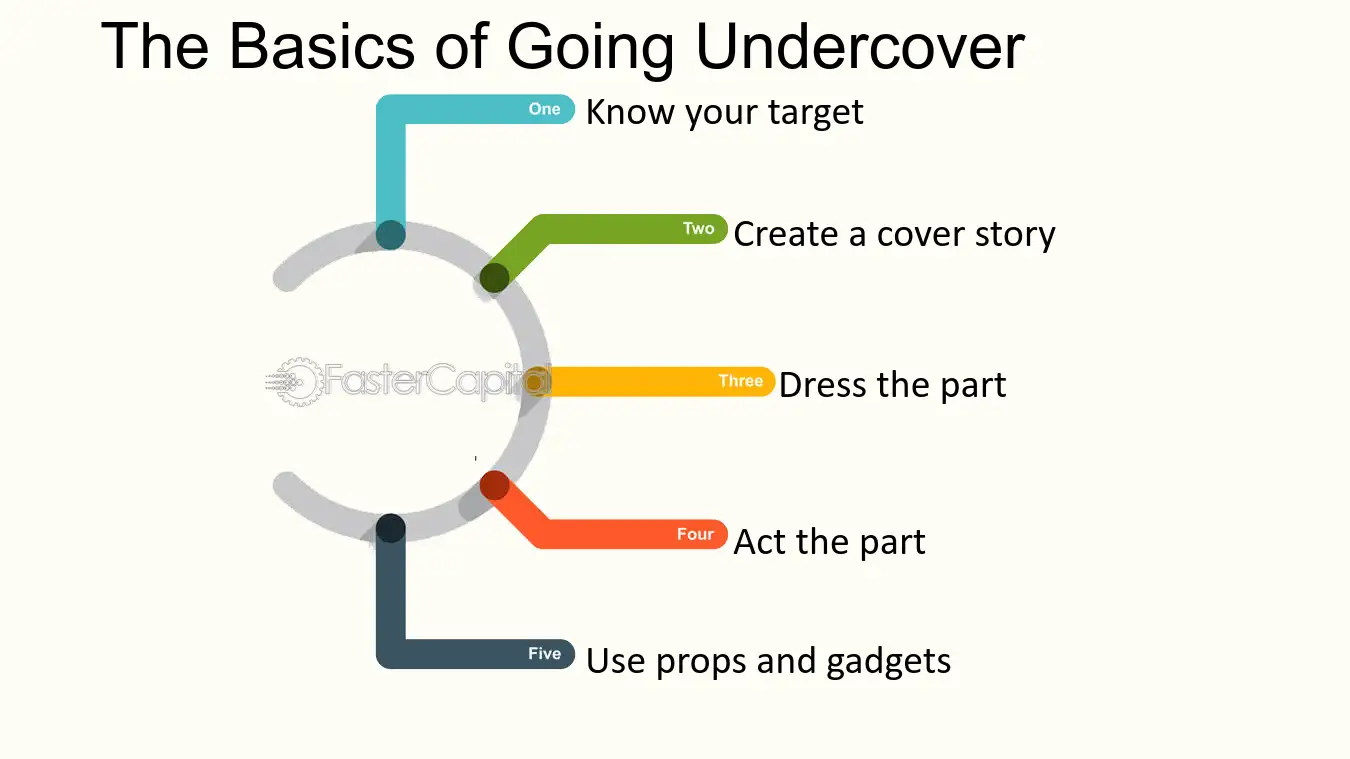 The Basics of Going Undercover

One Know your target

Two Create a cover story

Three Dress the part

Four Act the part

Five Use props and gadgets

FasterCapital